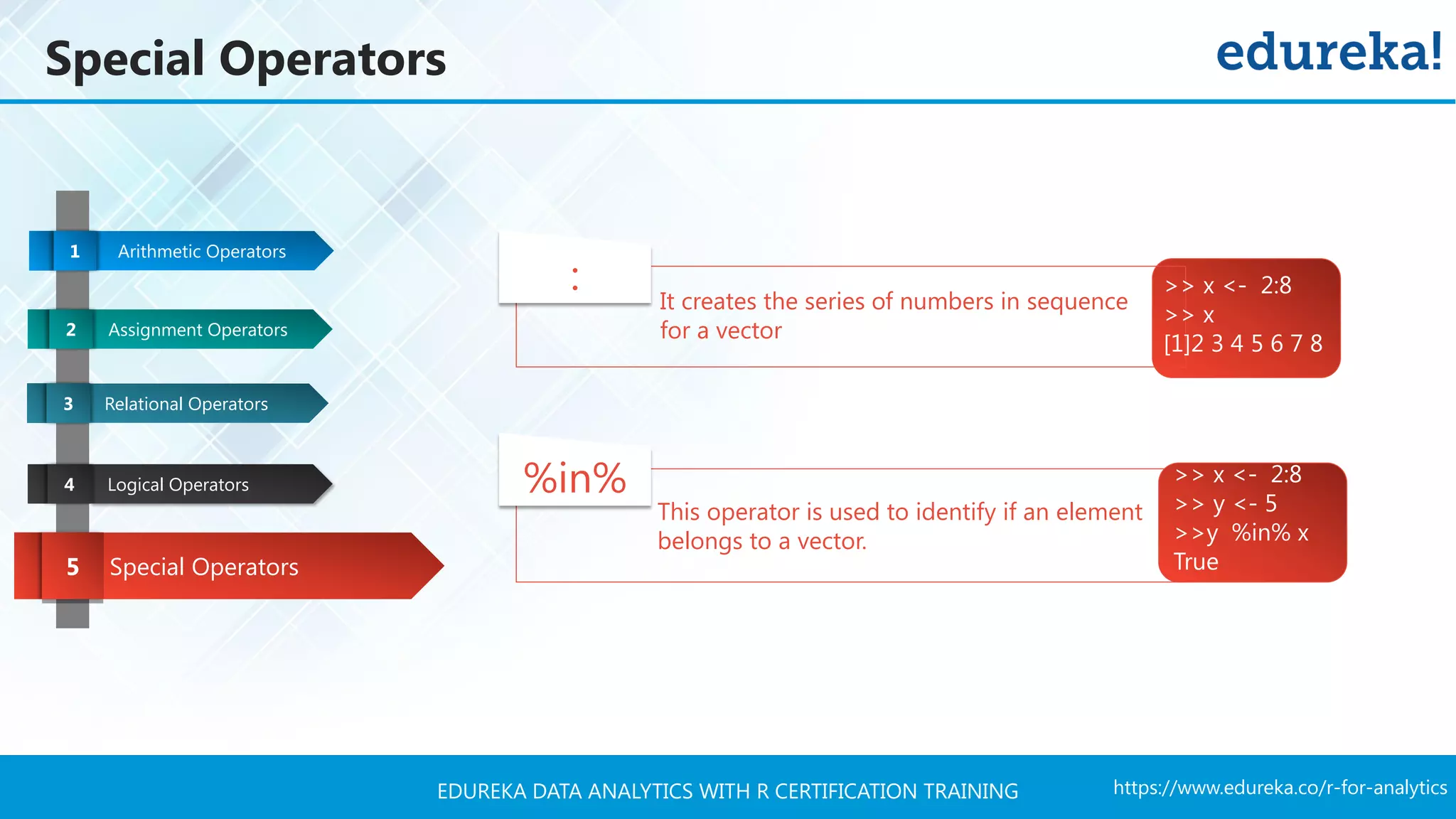 Special Operators

edureka!

1 Arithmetic Operators

2 Assignment Operators

3 Relational Operators

4 Logical Operators

5 Special Operators

:

It creates the series of numbers in sequence for a vector

>> x <- 2:8
>> x
[1]2 3 4 5 6 7 8

%in%

This operator is used to identify if an element belongs to a vector.

>> x <- 2:8
>> y <- 5
>>y %in% x
True

EDUREKA DATA ANALYTICS WITH R CERTIFICATION TRAINING

https://www.edureka.co/r-for-analytics